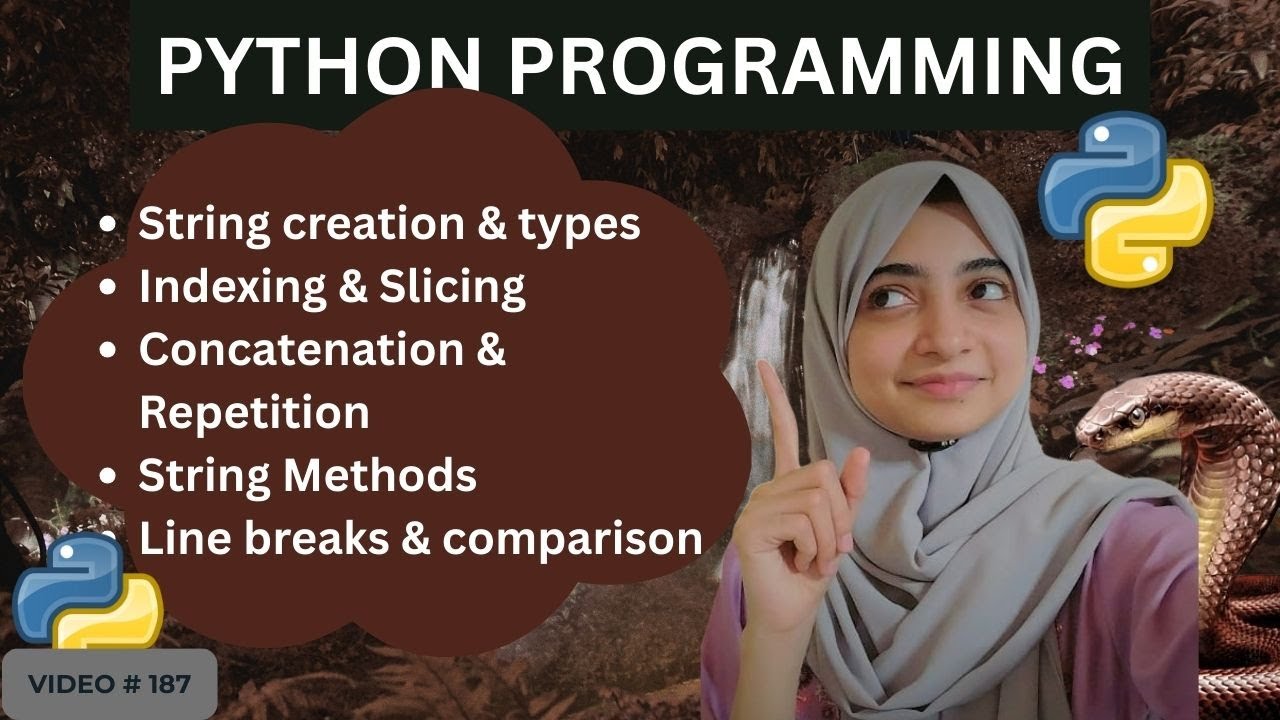 PYTHON PROGRAMMING

- String creation & types
- Indexing & Slicing
- Concatenation & Repetition
- String Methods
- Line breaks & comparison

VIDEO # 187